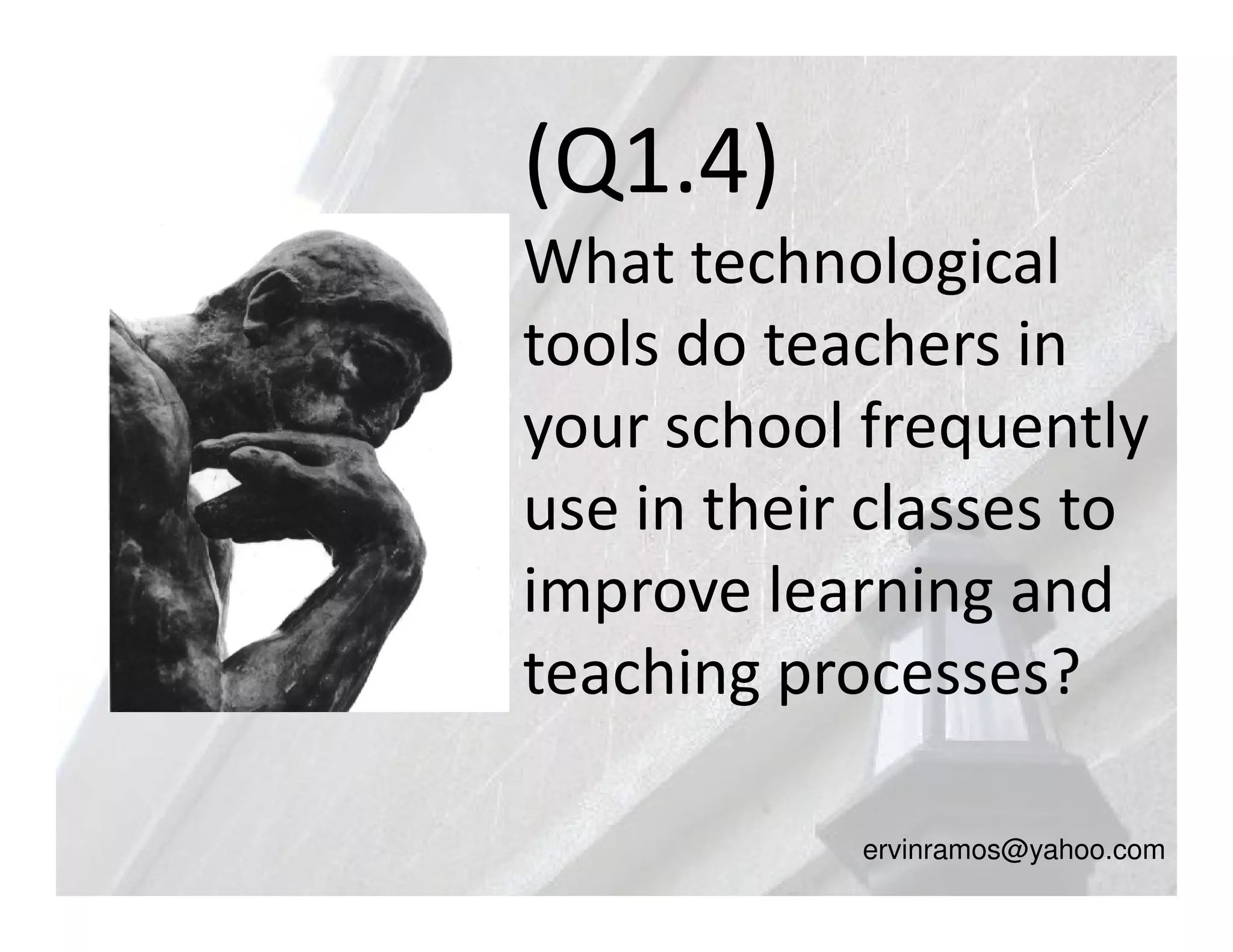 (Q1.4)
What technological tools do teachers in your school frequently use in their classes to improve learning and teaching processes?

ervinramos@yahoo.com